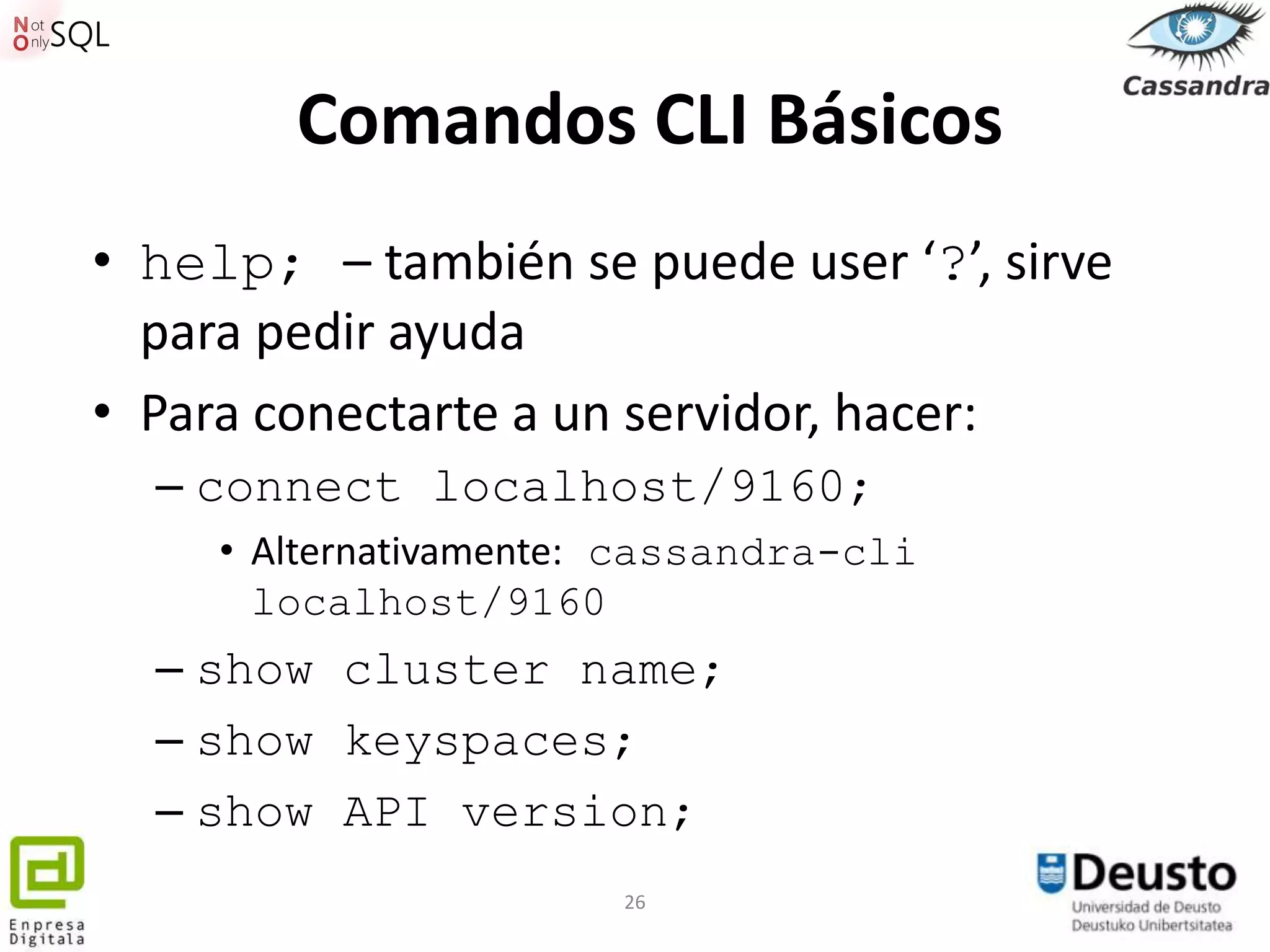 Not Only SQL

Cassandra

Comandos CLI Básicos

• help; – también se puede user ‘?’, sirve para pedir ayuda

• Para conectarte a un servidor, hacer:
  – connect localhost/9160;
    • Alternativamente: cassandra-cli localhost/9160
  – show cluster name;
  – show keyspaces;
  – show API version;

Enpresa Digitala

26

Deusto
Universidad de Deusto
Deustuko Unibertsitatea